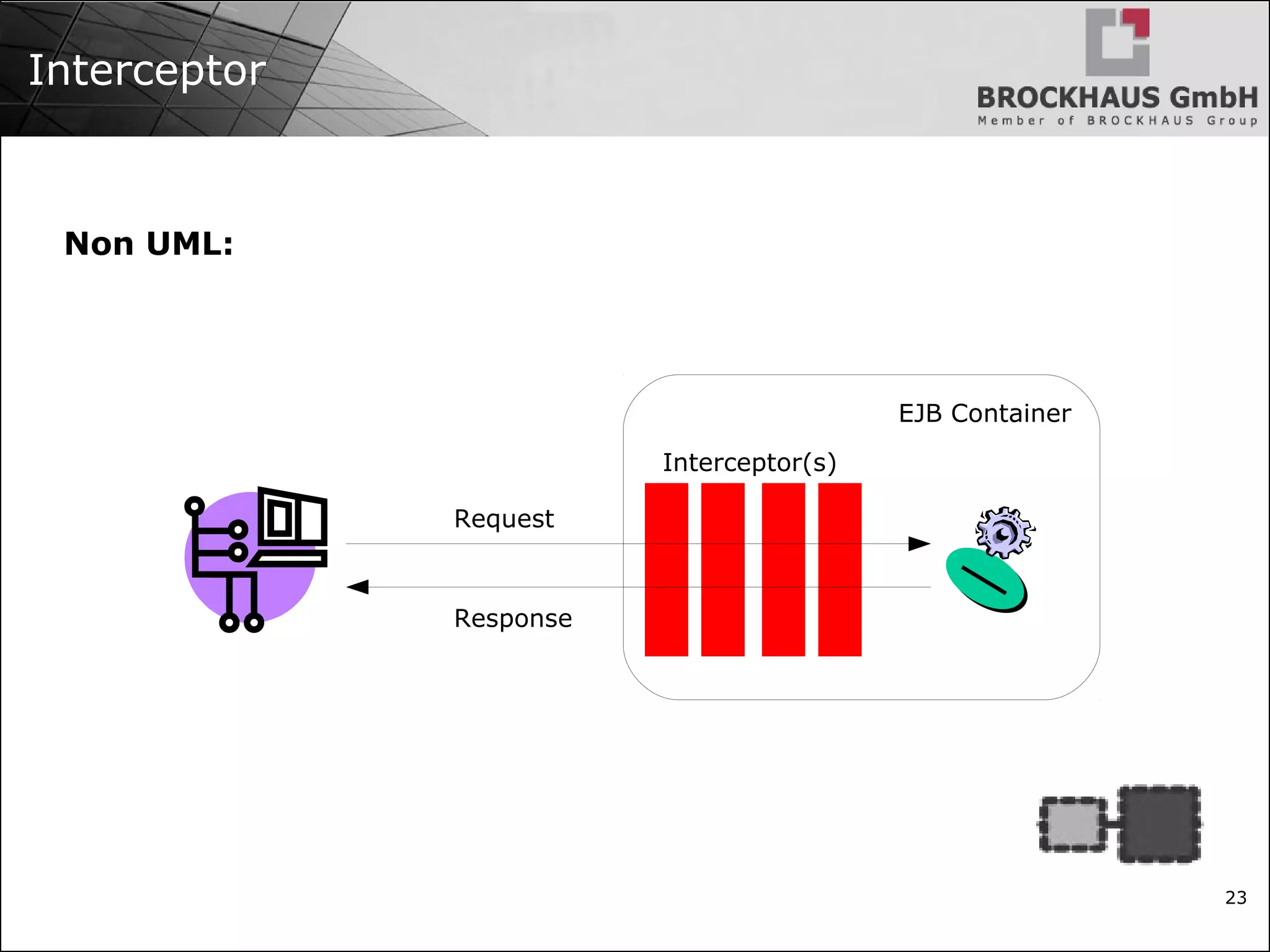 Interceptor

BROCKHAUS GmbH
Member of BROCKHAUS Group

Non UML:

EJB Container

Interceptor(s)

Request

Response

23